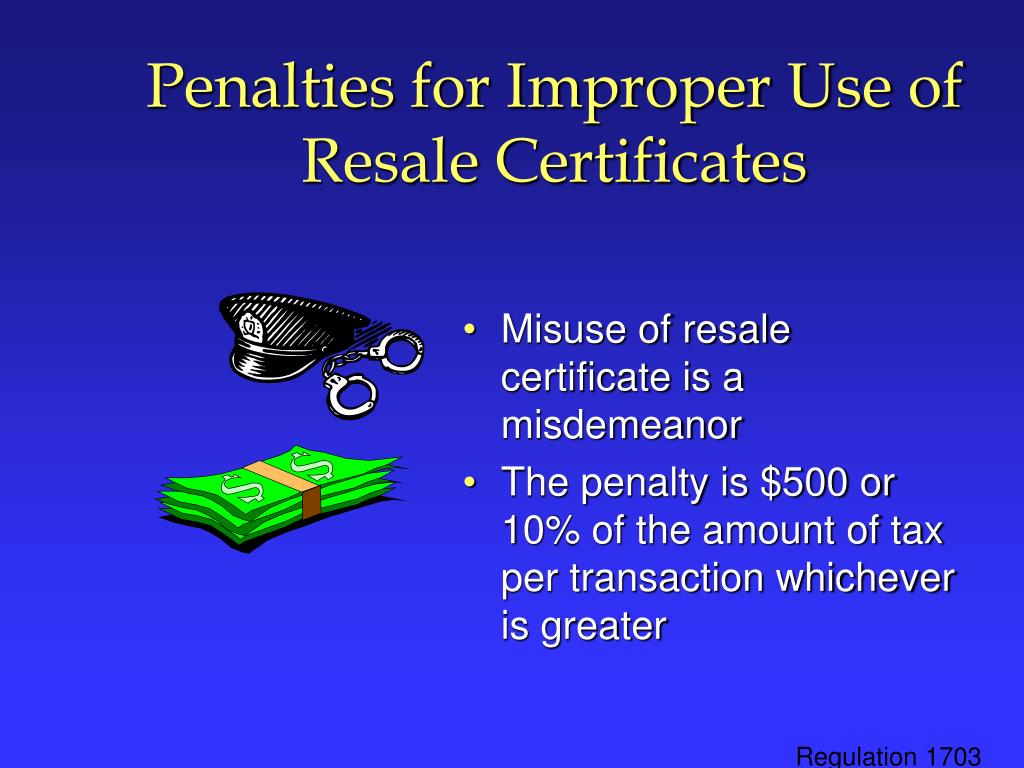 Penalties for Improper Use of Resale Certificates

• Misuse of resale certificate is a misdemeanor
• The penalty is \$500 or 10% of the amount of tax per transaction whichever is greater

Regulation 1703